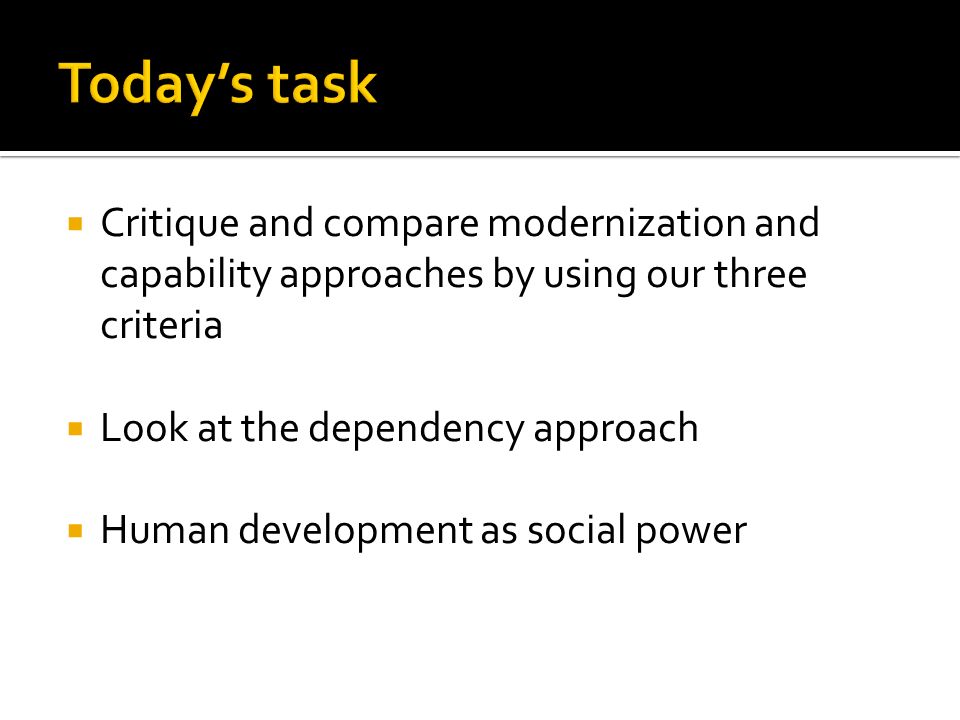 Today's task

▪ Critique and compare modernization and capability approaches by using our three criteria

▪ Look at the dependency approach

▪ Human development as social power